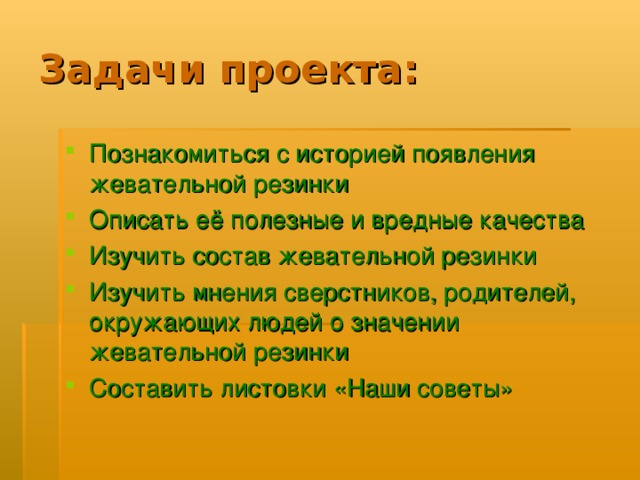 Задачи проекта:

- Познакомиться с историей появления жевательной резинки
- Описать её полезные и вредные качества
- Изучить состав жевательной резинки
- Изучить мнения сверстников, родителей, окружающих людей о значении жевательной резинки
- Составить листовки «Наши советы»